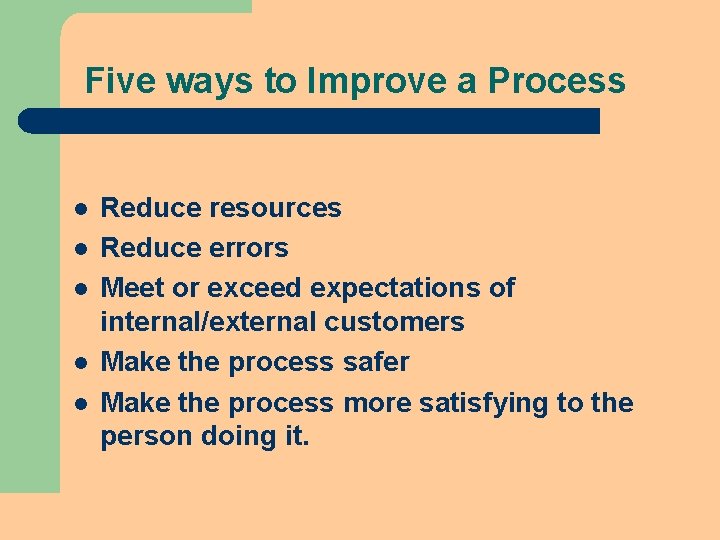 Five ways to Improve a Process

• Reduce resources
• Reduce errors
• Meet or exceed expectations of internal/external customers
• Make the process safer
• Make the process more satisfying to the person doing it.